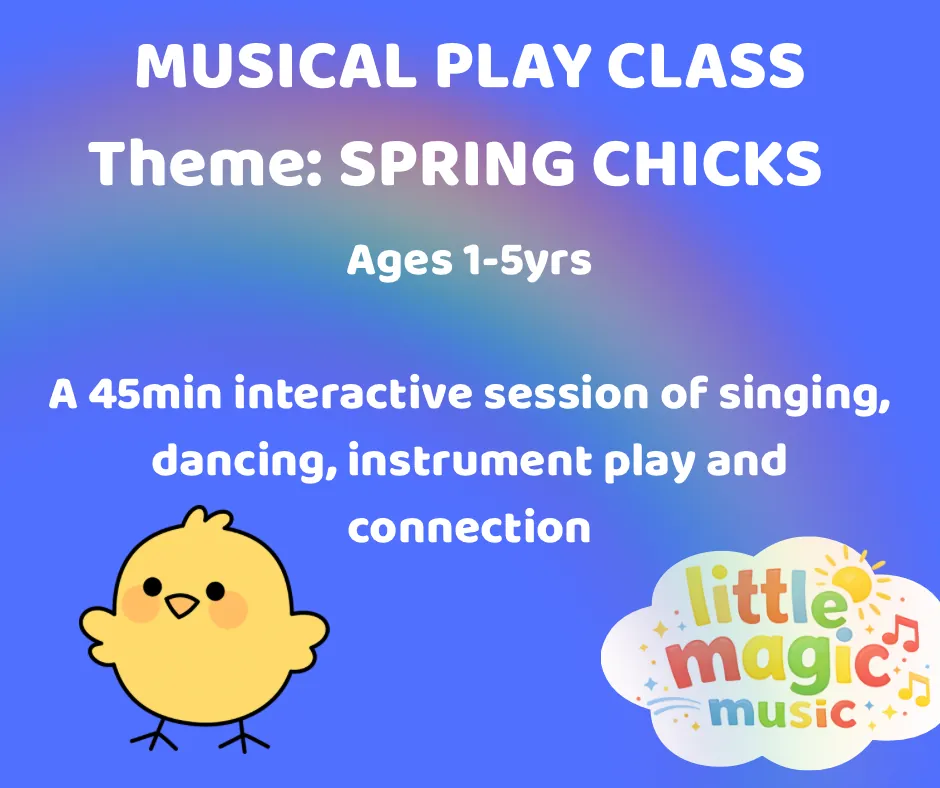 MUSICAL PLAY CLASS
Theme: SPRING CHICKS

Ages 1-5yrs

A 45min interactive session of singing, dancing, instrument play and connection

little magic music